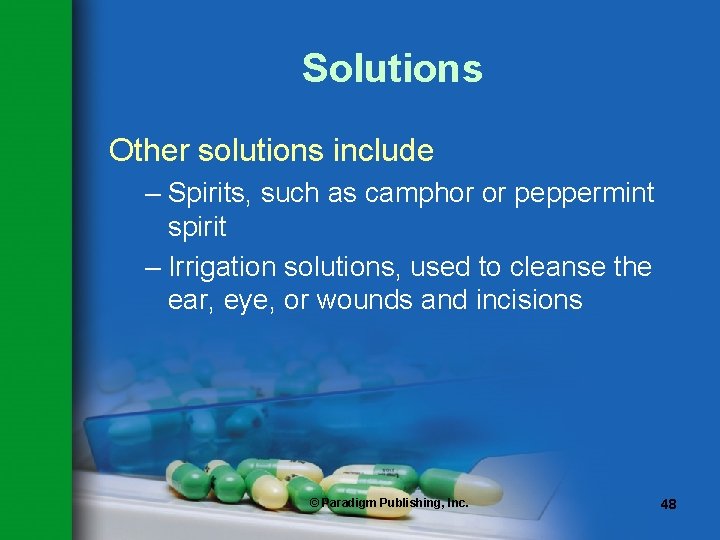 Solutions

Other solutions include

– Spirits, such as camphor or peppermint spirit

– Irrigation solutions, used to cleanse the ear, eye, or wounds and incisions

© Paradigm Publishing, Inc.

48